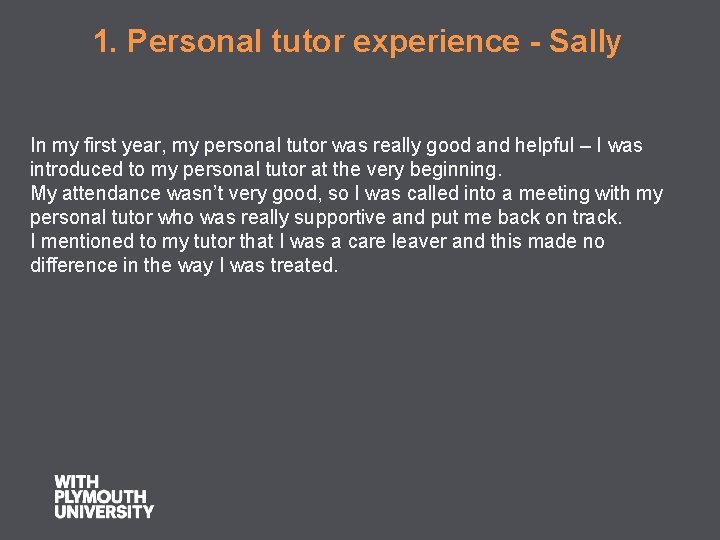 1. Personal tutor experience - Sally

In my first year, my personal tutor was really good and helpful – I was introduced to my personal tutor at the very beginning.
My attendance wasn't very good, so I was called into a meeting with my personal tutor who was really supportive and put me back on track.
I mentioned to my tutor that I was a care leaver and this made no difference in the way I was treated.

WITH
PLYMOUTH
UNIVERSITY